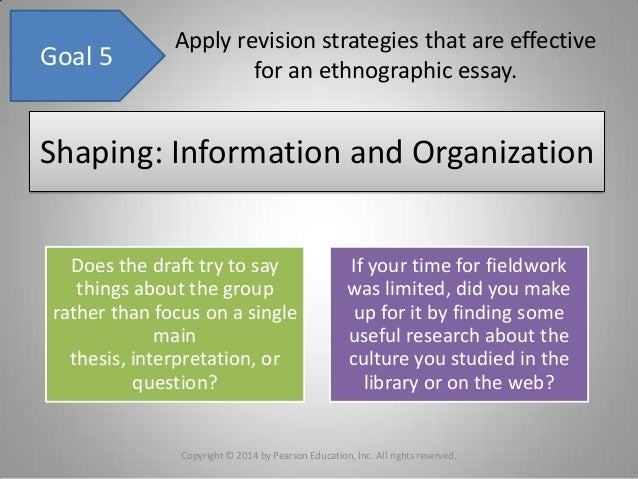 Goal 5

Apply revision strategies that are effective for an ethnographic essay.

Shaping: Information and Organization

Does the draft try to say things about the group rather than focus on a single main thesis, interpretation, or question?

If your time for fieldwork was limited, did you make up for it by finding some useful research about the culture you studied in the library or on the web?

Copyright © 2014 by Pearson Education, Inc. All rights reserved.